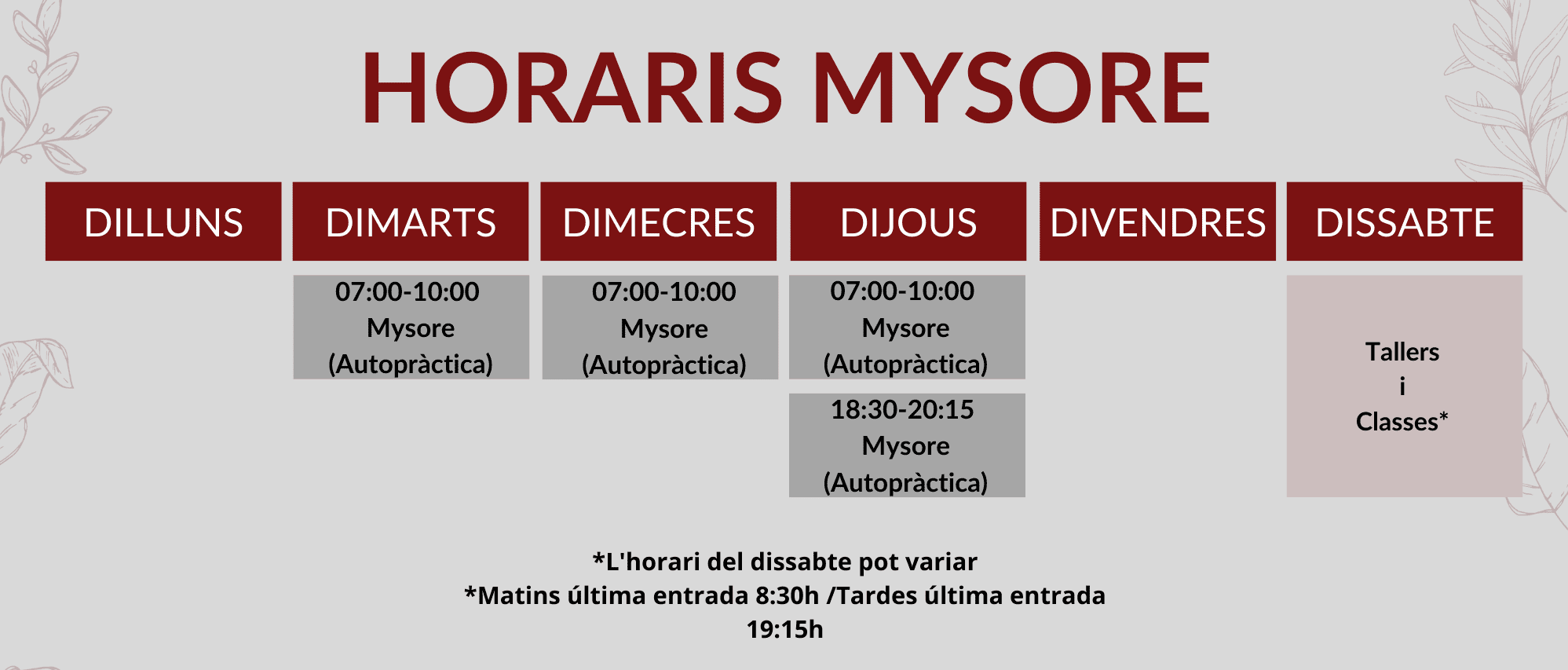 HORARIS MYSORE

| DILLUNS | DIMARTS | DIMECRES | DIJOUS | DIVENDRES | DISSABTE |
|---|---|---|---|---|---|
| | 07:00-10:00 Mysore (Autopràctica) | 07:00-10:00 Mysore (Autopràctica) | 07:00-10:00 Mysore (Autopràctica) | | Tallers i Classes* |
| | | | 18:30-20:15 Mysore (Autopràctica) | | |

*L'horari del dissabte pot variar
*Matins última entrada 8:30h /Tardes última entrada 19:15h